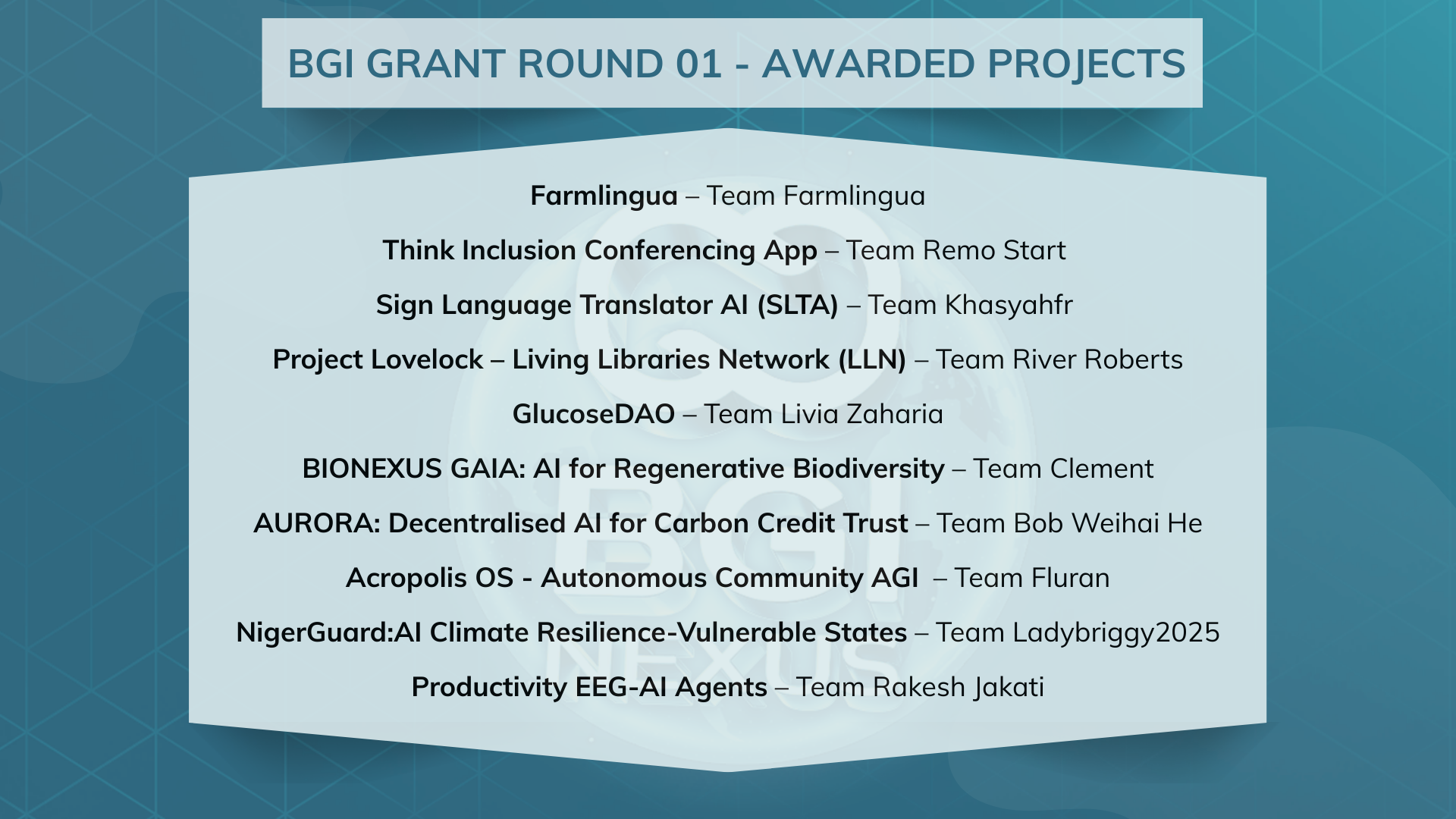 BGI GRANT ROUND 01 - AWARDED PROJECTS

Farmlingua – Team Farmlingua

Think Inclusion Conferencing App – Team Remo Start

Sign Language Translator AI (SLTA) – Team Khasyahfr

Project Lovelock – Living Libraries Network (LLN) – Team River Roberts

GlucoseDAO – Team Livia Zaharia

BIONEXUS GAIA: AI for Regenerative Biodiversity – Team Clement

AURORA: Decentralised AI for Carbon Credit Trust – Team Bob Weihai He

Acropolis OS - Autonomous Community AGI – Team Fluran

NigerGuard:AI Climate Resilience-Vulnerable States – Team Ladybriggy2025

Productivity EEG-AI Agents – Team Rakesh Jakati

BGI NEXUS